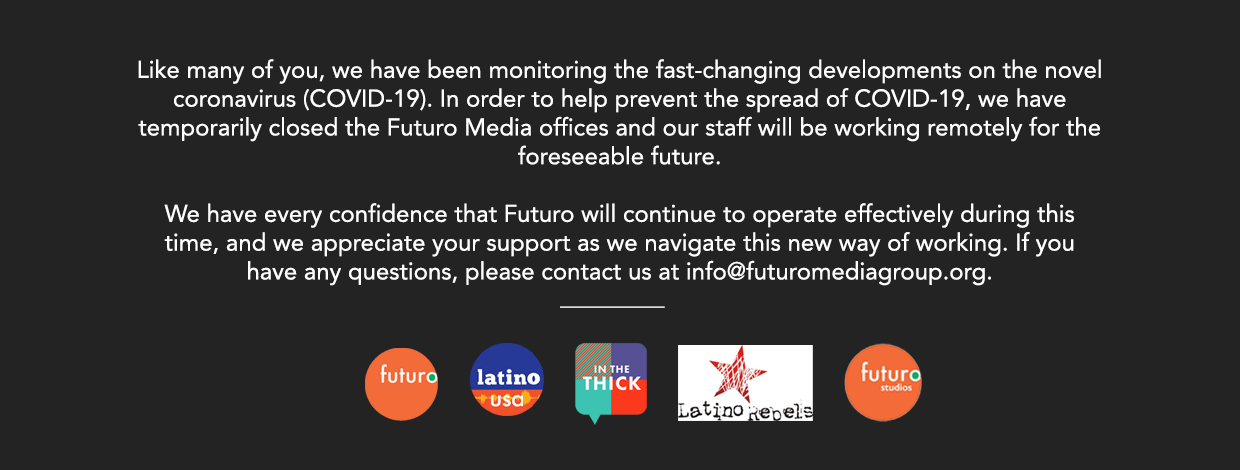 Like many of you, we have been monitoring the fast-changing developments on the novel coronavirus (COVID-19). In order to help prevent the spread of COVID-19, we have temporarily closed the Futuro Media offices and our staff will be working remotely for the foreseeable future.

We have every confidence that Futuro will continue to operate effectively during this time, and we appreciate your support as we navigate this new way of working. If you have any questions, please contact us at info@futuromediagroup.org.

futuro

latino usa

IN THE THICK

Latino Rebels

futuro studios